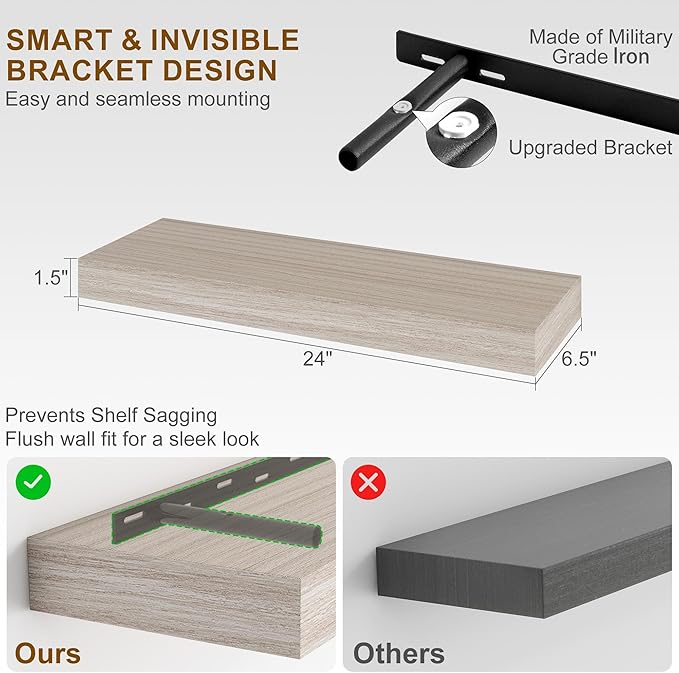 SMART & INVISIBLE BRACKET DESIGN
Easy and seamless mounting

Made of Military Grade Iron

Upgraded Bracket

1.5"

24"

6.5"

Prevents Shelf Sagging
Flush wall fit for a sleek look

Ours

Others